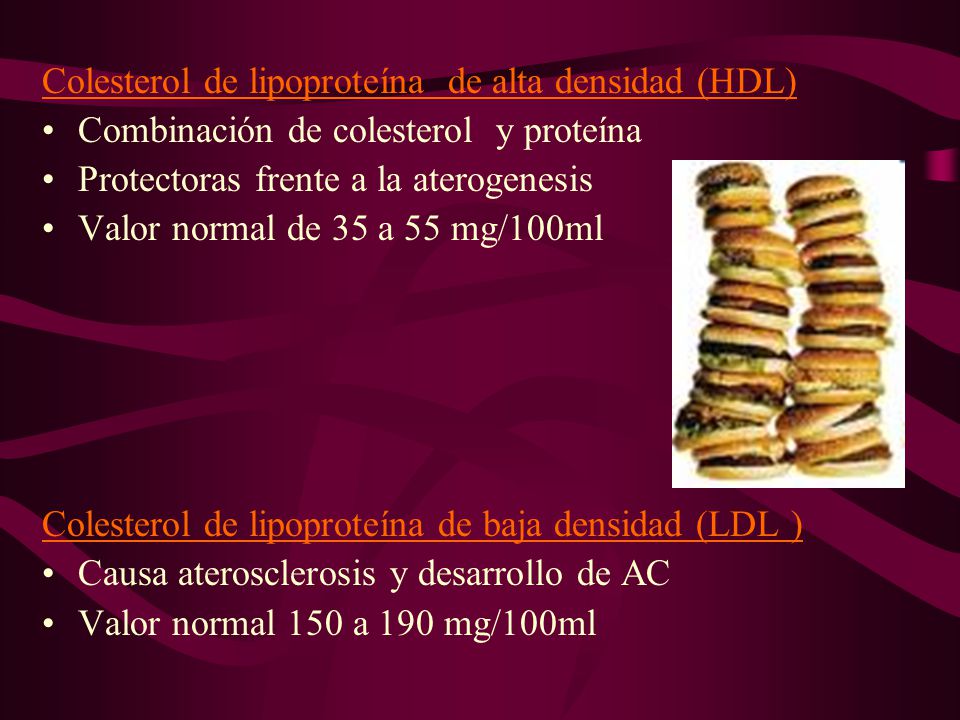 Colesterol de lipoproteína de alta densidad (HDL)

• Combinación de colesterol y proteína
• Protectoras frente a la aterogenesis
• Valor normal de 35 a 55 mg/100ml

Colesterol de lipoproteína de baja densidad (LDL )

• Causa aterosclerosis y desarrollo de AC
• Valor normal 150 a 190 mg/100ml